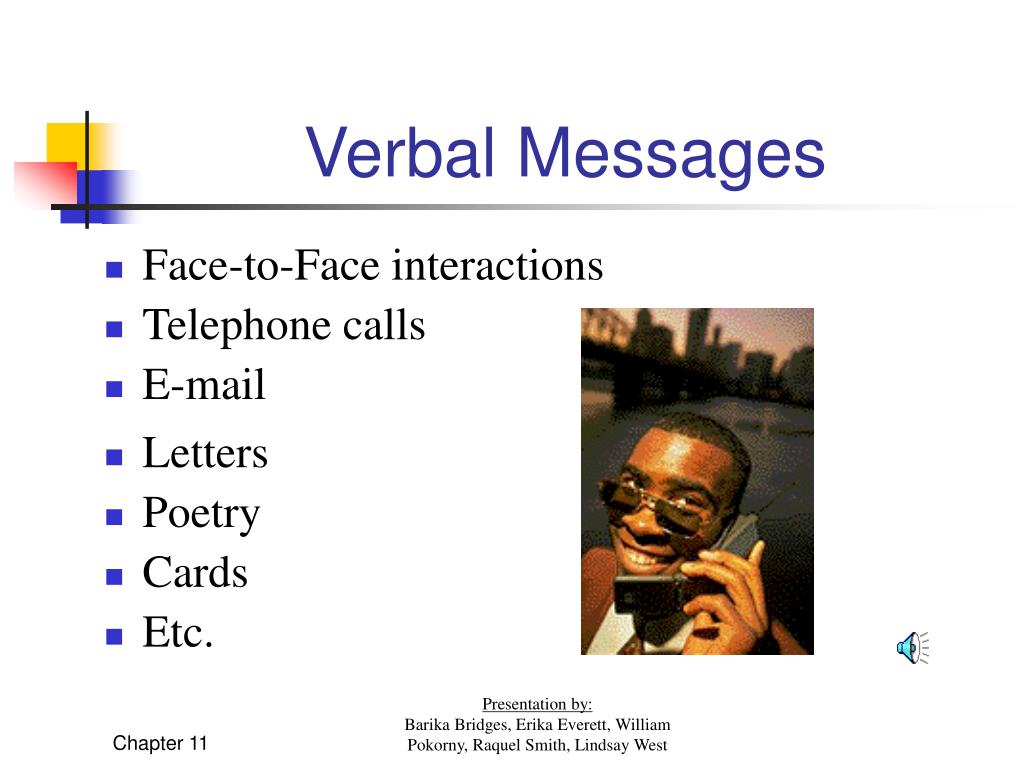 Verbal Messages

- Face-to-Face interactions
- Telephone calls
- E-mail
- Letters
- Poetry
- Cards
- Etc.

Chapter 11

Presentation by:
Barika Bridges, Erika Everett, William Pokorny, Raquel Smith, Lindsay West